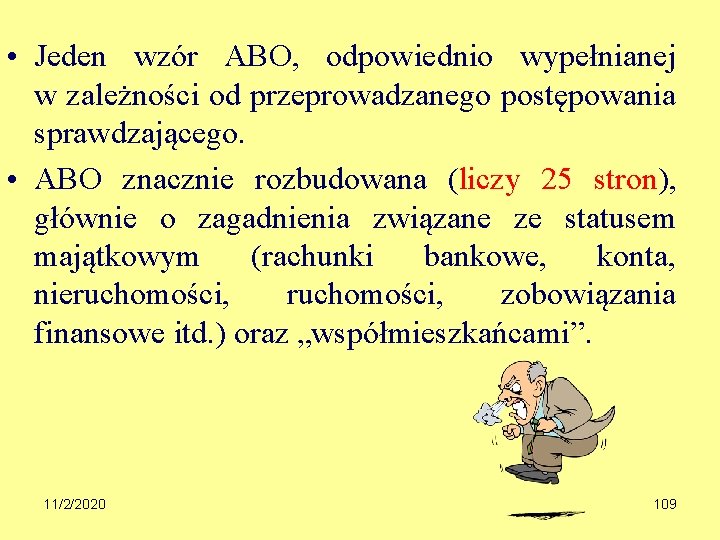 • Jeden wzór ABO, odpowiednio wypełnianej w zależności od przeprowadzanego postępowania sprawdzającego.

• ABO znacznie rozbudowana (liczy 25 stron), głównie o zagadnienia związane ze statusem majątkowym (rachunki bankowe, konta, nieruchomości, ruchomości, zobowiązania finansowe itd.) oraz „współmieszkańcami”.

11/2/2020

109